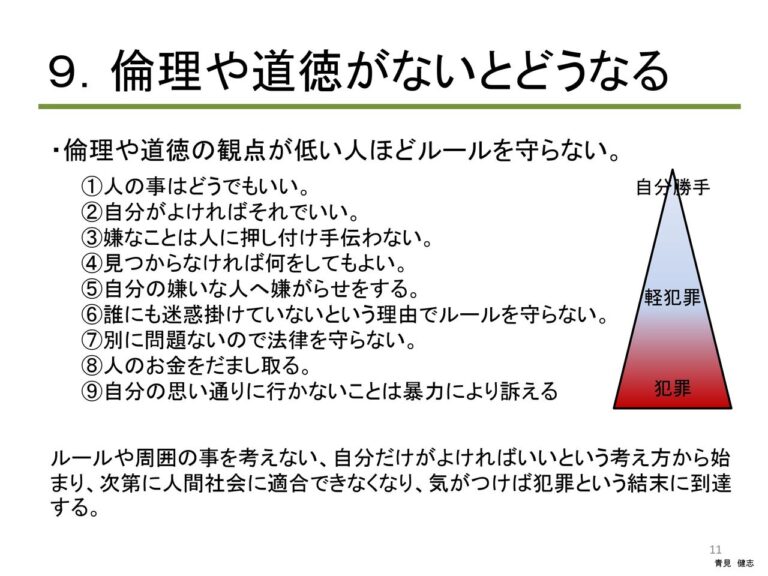 9. 倫理や道徳がないとどうなる

・倫理や道徳の観点が低い人ほどルールを守らない。

①人の事はどうでもいい。
②自分がよければそれでいい。
③嫌なことは人に押し付け手伝わない。
④見つからなければ何をしてもよい。
⑤自分の嫌いな人へ嫌がらせをする。
⑥誰にも迷惑掛けていないという理由でルールを守らない。
⑦別に問題ないので法律を守らない。
⑧人のお金をだまし取る。
⑨自分の思い通りに行かないことは暴力により訴える

自分勝手

軽犯罪

犯罪

ルールや周囲の事を考えない、自分だけがよければいいという考え方から始まり、次第に人間社会に適合できなくなり、気がつけば犯罪という結末に到達する。

11

青見 健志